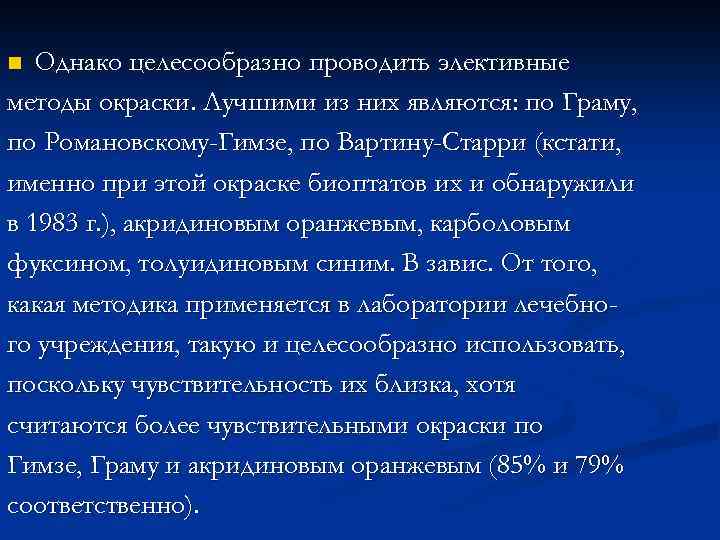 Однако целесообразно проводить элективные методы окраски. Лучшими из них являются: по Граму, по Романовскому-Гимзе, по Вартину-Старри (кстати, именно при этой окраске биоптатов их и обнаружили в 1983 г.), акридиновым оранжевым, карболовым фуксином, толуидиновым синим. В завис. От того, какая методика применяется в лаборатории лечебного учреждения, такую и целесообразно использовать, поскольку чувствительность их близка, хотя считаются более чувствительными окраски по Гимзе, Граму и акридиновым оранжевым (85% и 79% соответственно).